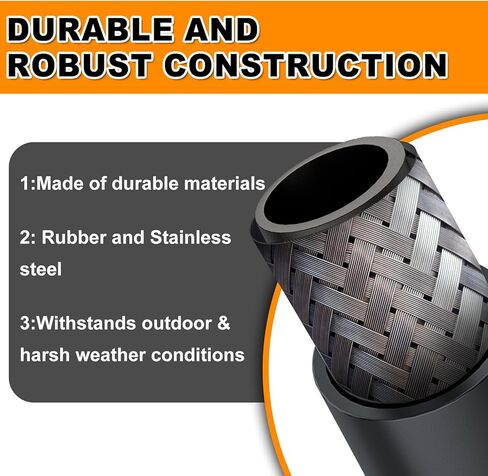 DURABLE AND ROBUST CONSTRUCTION

1:Made of durable materials

2: Rubber and Stainless steel

3:Withstands outdoor & harsh weather conditions